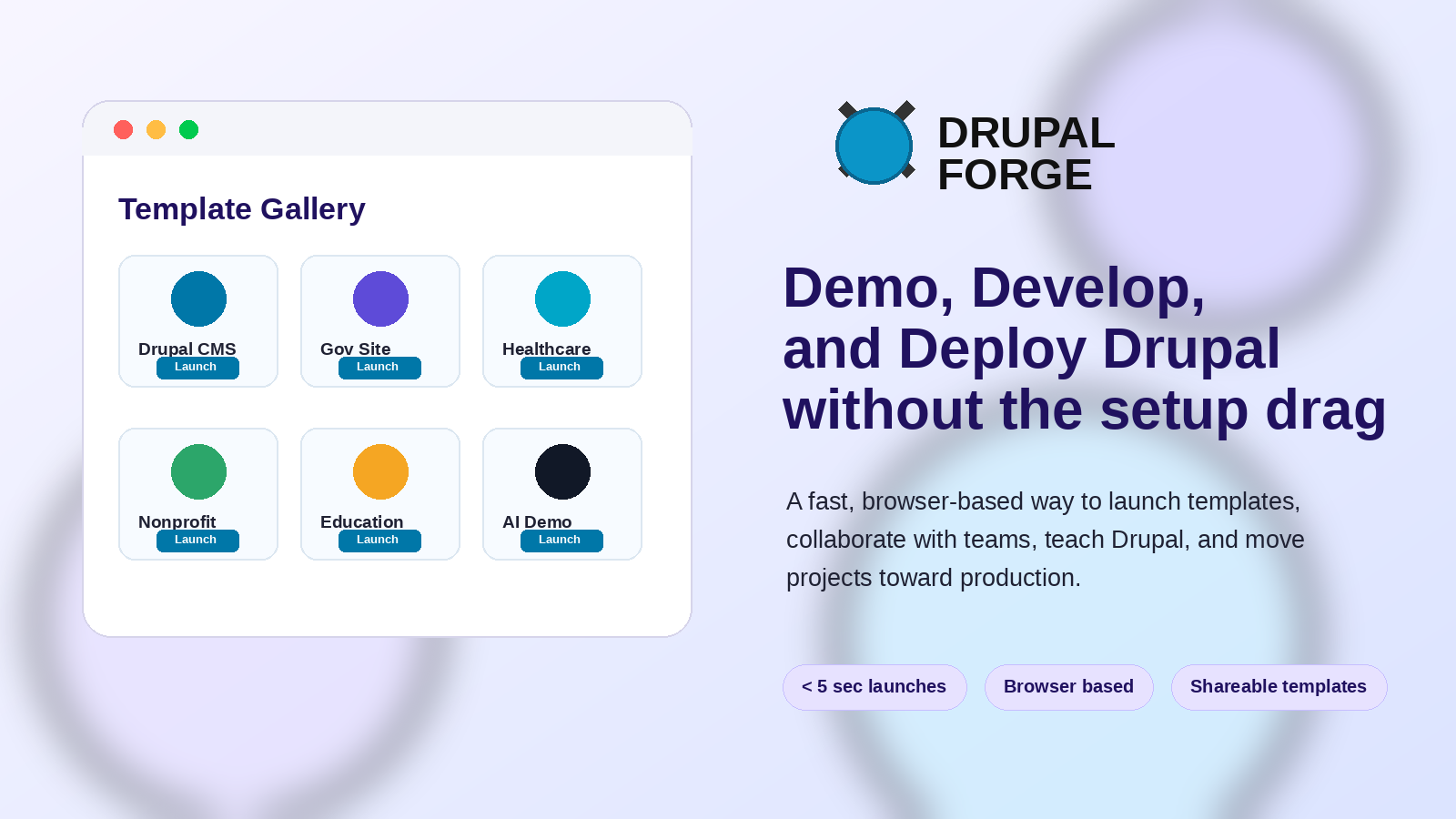 Template Gallery

Drupal CMS
Launch

Gov Site
Launch

Healthcare
Launch

Nonprofit
Launch

Education
Launch

AI Demo
Launch

DRUPAL FORGE

Demo, Develop, and Deploy Drupal without the setup drag

A fast, browser-based way to launch templates, collaborate with teams, teach Drupal, and move projects toward production.

< 5 sec launches

Browser based

Shareable templates